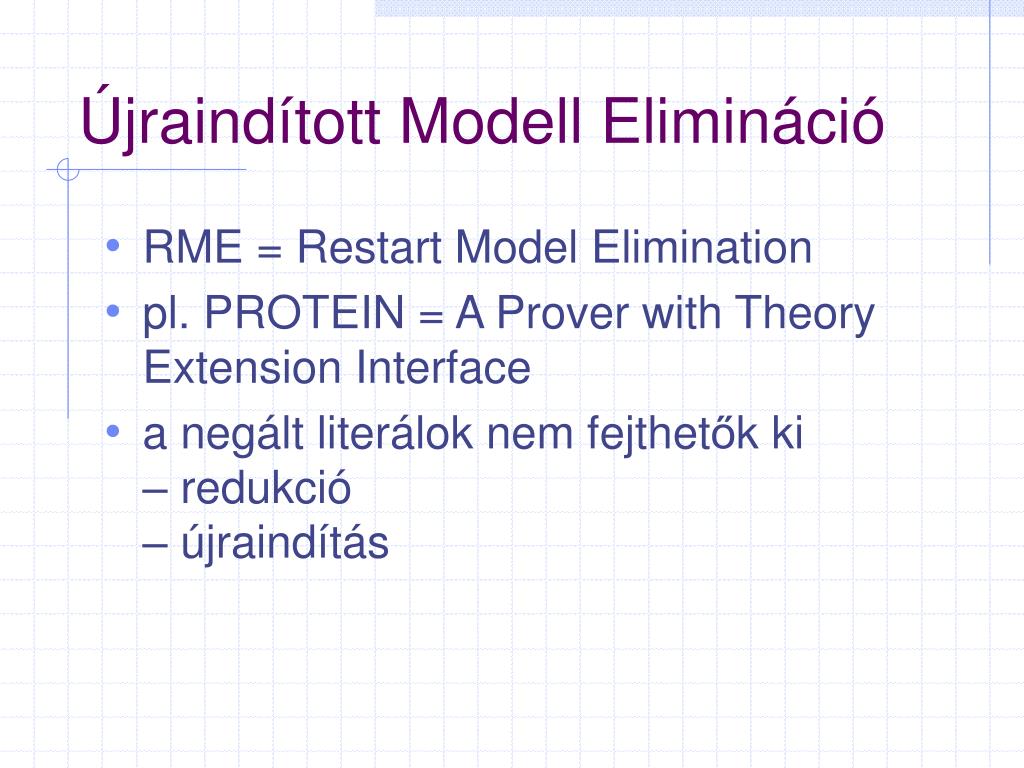 Újraindított Modell Elimináció

• RME = Restart Model Elimination
• pl. PROTEIN = A Prover with Theory Extension Interface
• a negált literálok nem fejthetők ki
– redukció
– újraindítás